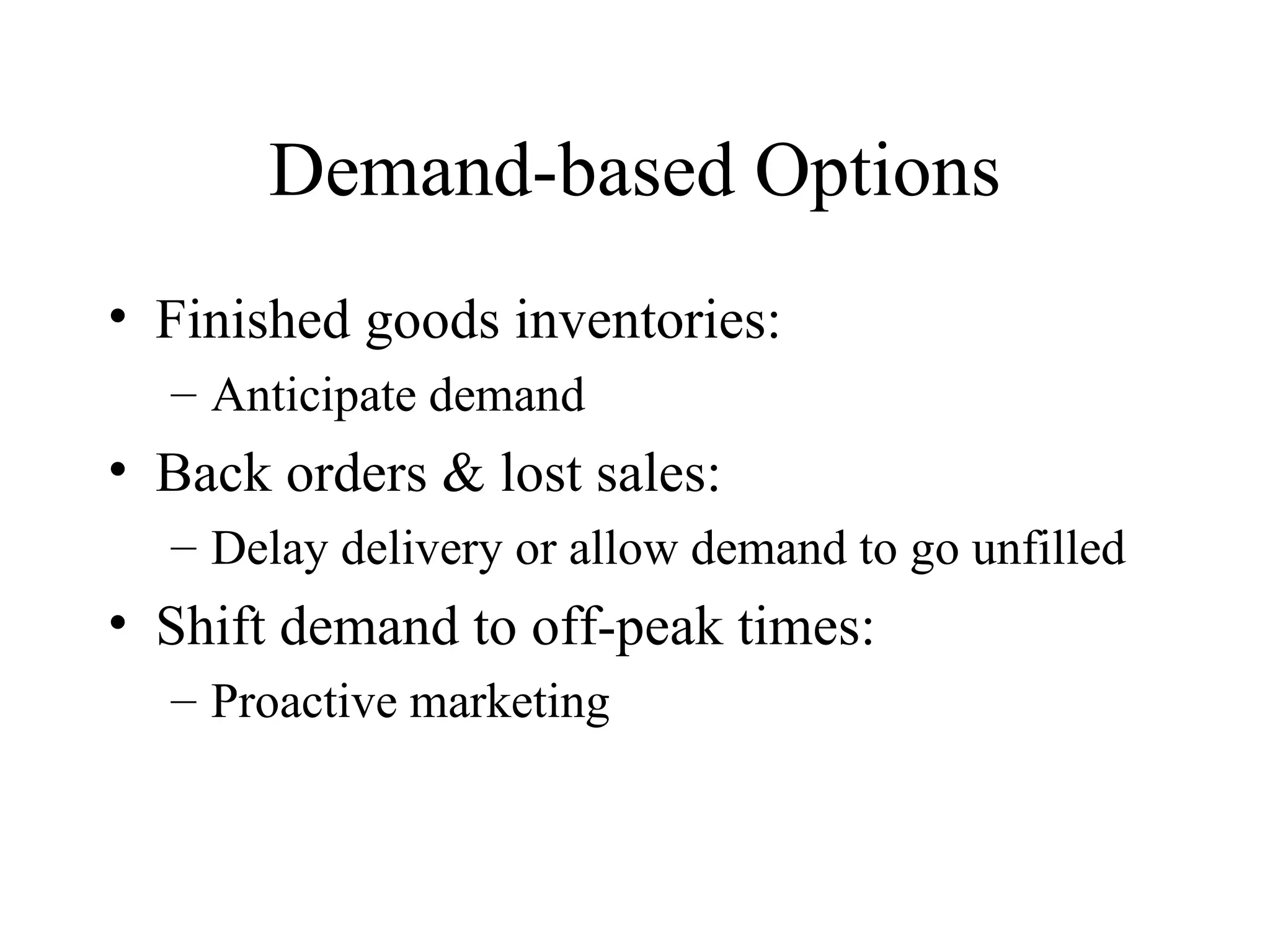 Demand-based Options

• Finished goods inventories:
  – Anticipate demand
• Back orders & lost sales:
  – Delay delivery or allow demand to go unfilled
• Shift demand to off-peak times:
  – Proactive marketing